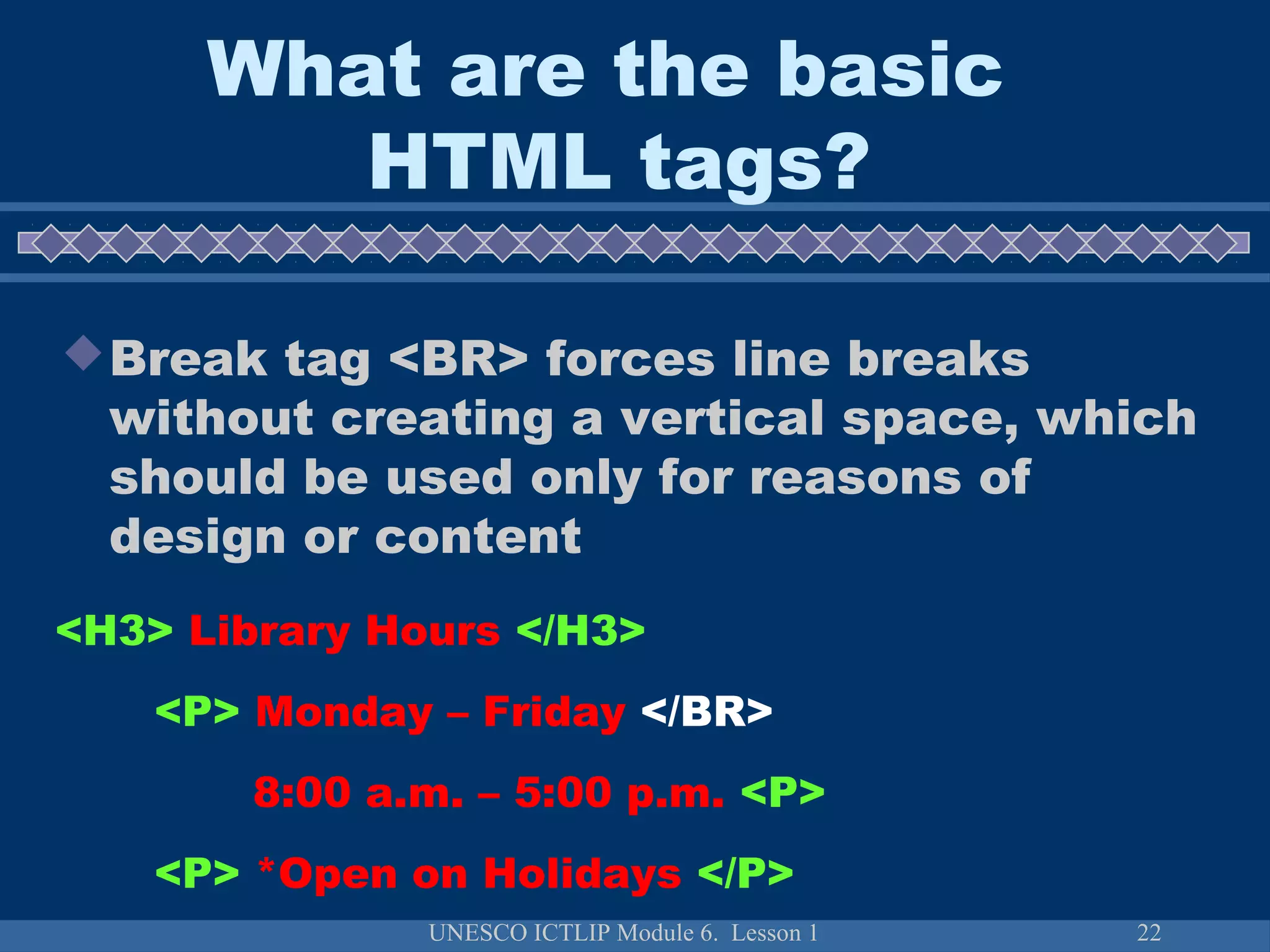 What are the basic HTML tags?

Break tag <BR> forces line breaks without creating a vertical space, which should be used only for reasons of design or content

<H3> Library Hours </H3>

<P> Monday – Friday </BR>

8:00 a.m. – 5:00 p.m. <P>

<P> *Open on Holidays </P>

UNESCO ICTLIP Module 6. Lesson 1

22